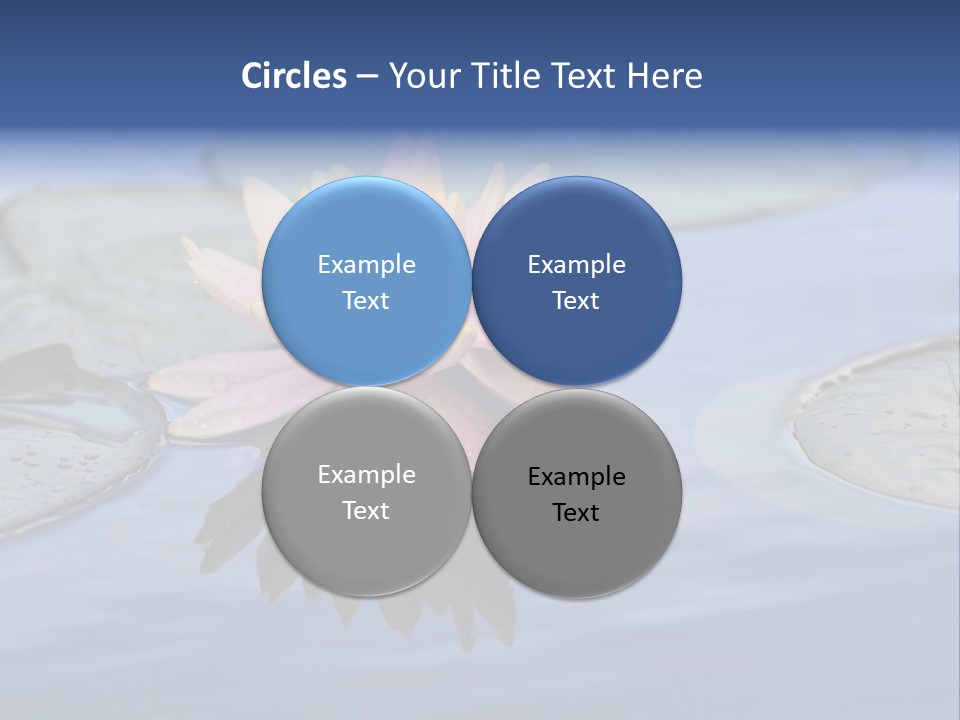 Circles – Your Title Text Here

Example Text

Example Text

Example Text

Example Text